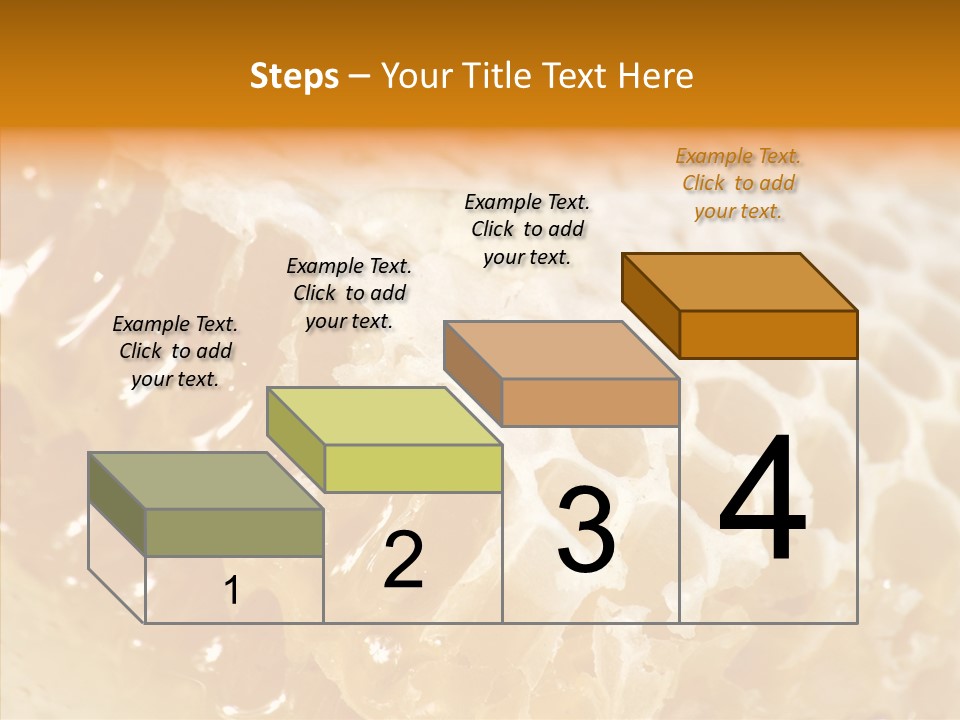 Steps – Your Title Text Here

Example Text. Click to add your text.

Example Text. Click to add your text.

Example Text. Click to add your text.

Example Text. Click to add your text.

1

2

3

4